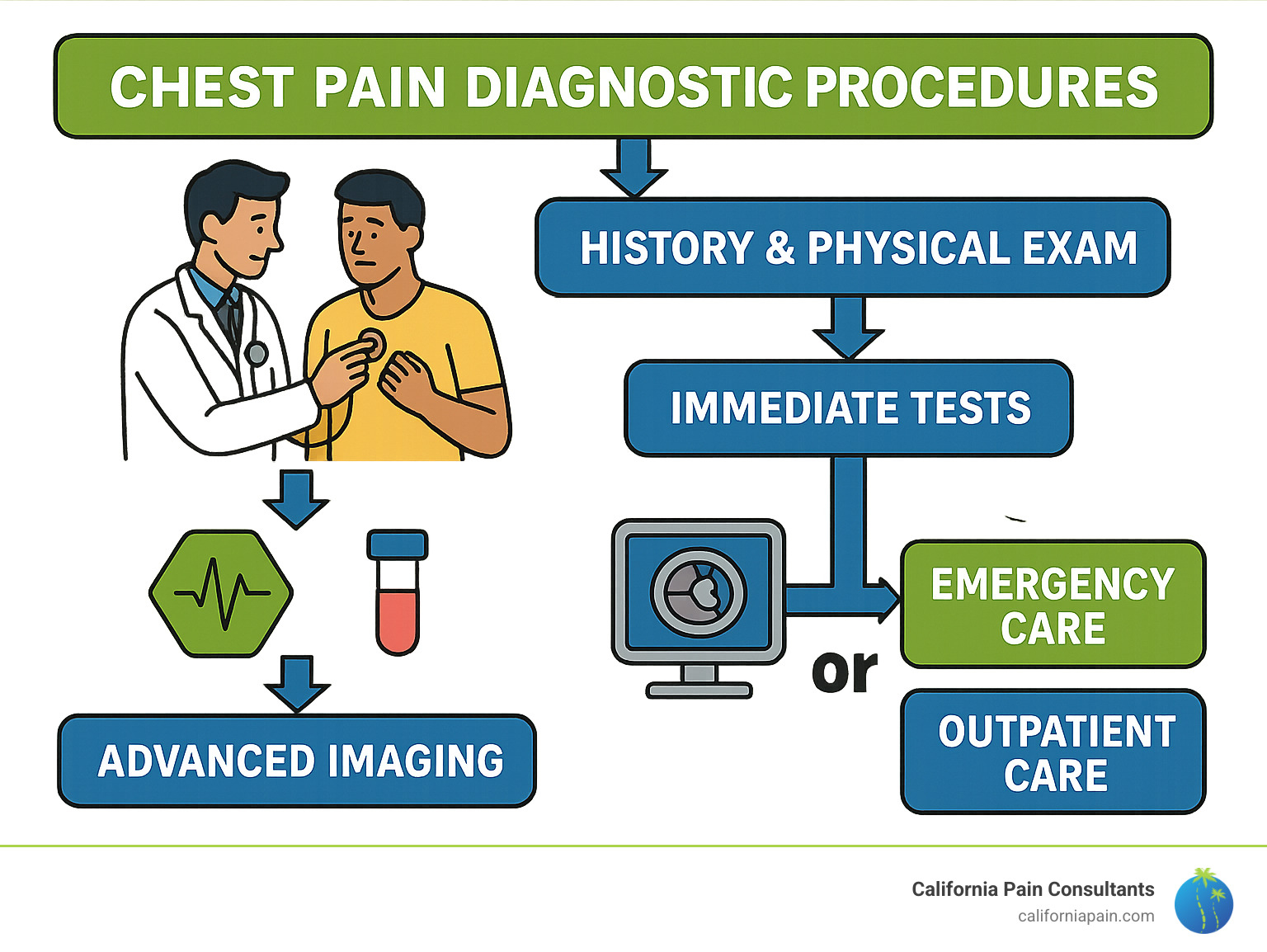 CHEST PAIN DIAGNOSTIC PROCEDURES

HISTORY & PHYSICAL EXAM

IMMEDIATE TESTS

EMERGENCY CARE

or

OUTPATIENT CARE

ADVANCED IMAGING

California Pain Consultants
californiapain.com